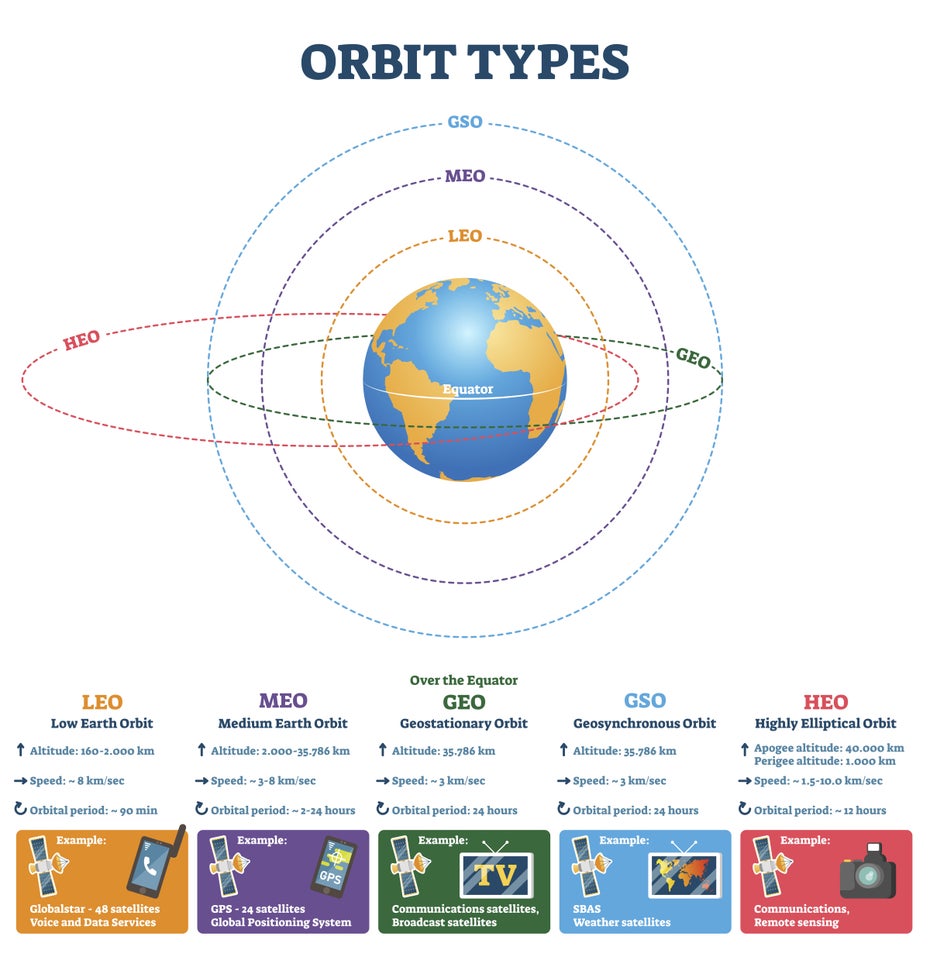 ORBIT TYPES

GSO

MEO

LEO

HEO

GEO

Equator

LEO
Low Earth Orbit
Altitude: 160-2.000 km
Speed: ~ 8 km/sec
Orbital period: ~ 90 min
Example:
Globalstar - 48 satellites
Voice and Data Services

MEO
Medium Earth Orbit
Altitude: 2.000-35.786 km
Speed: ~ 3-8 km/sec
Orbital period: ~ 2-24 hours
Example:
GPS
GPS - 24 satellites
Global Positioning System

Over the Equator
GEO
Geostationary Orbit
Altitude: 35.786 km
Speed: ~ 3 km/sec
Orbital period: 24 hours
Example:
TV
Communications satellites,
Broadcast satellites

GSO
Geosynchronous Orbit
Altitude: 35.786 km
Speed: ~ 3 km/sec
Orbital period: 24 hours
Example:
SBAS
Weather satellites

HEO
Highly Elliptical Orbit
Apogee altitude: 40.000 km
Perigee altitude: 1.000 km
Speed: ~ 1.5-10.0 km/sec
Orbital period: ~ 12 hours
Example:
Communications,
Remote sensing